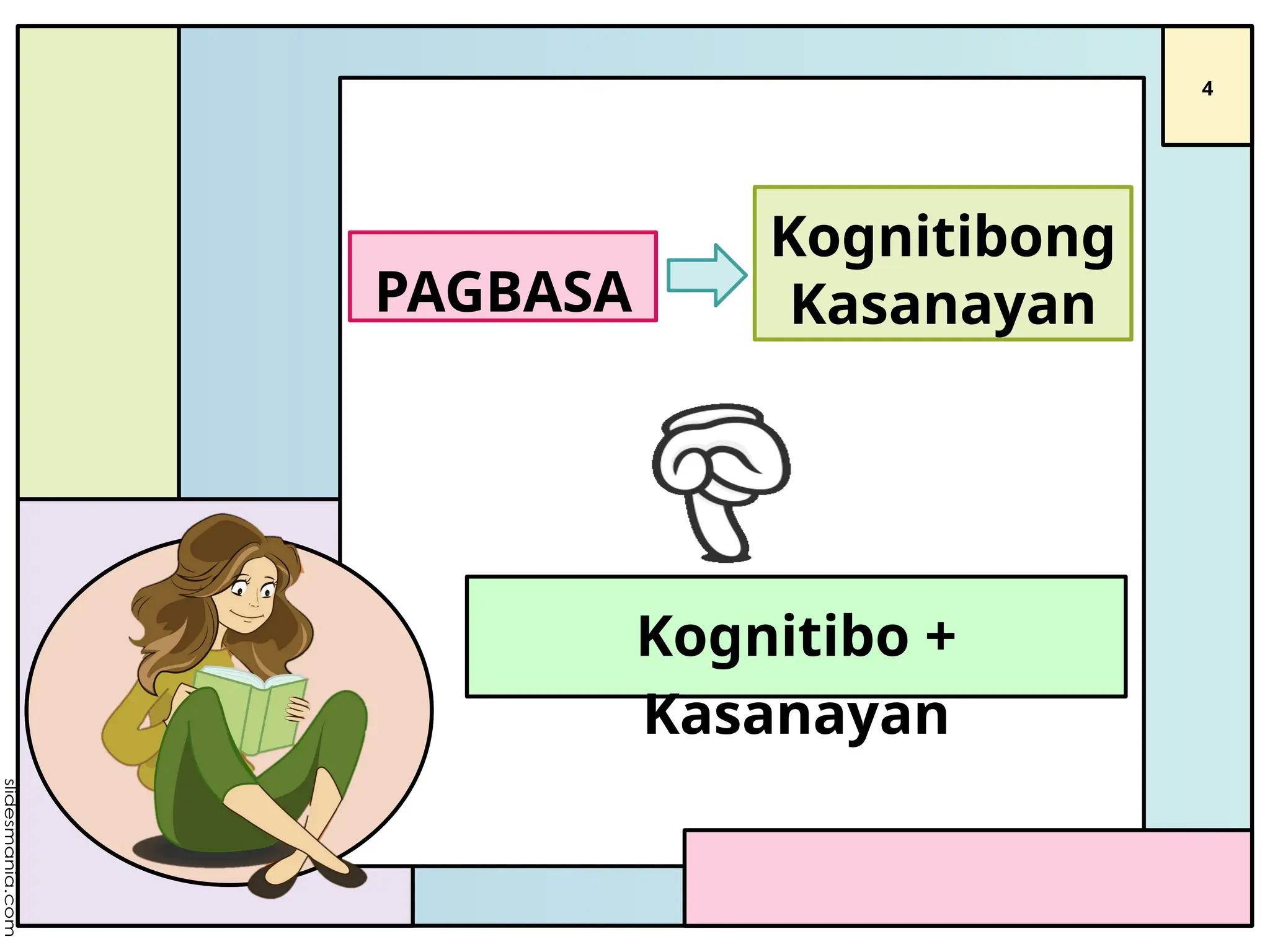 4

PAGBASA

Kognitibong Kasanayan

Kognitibo + Kasanayan

slidesmania.com